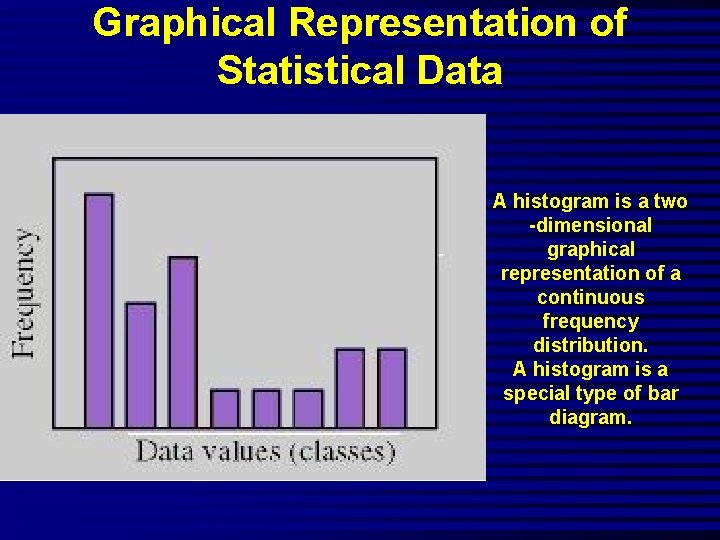 Graphical Representation of Statistical Data

Frequency

Data values (classes)

A histogram is a two -dimensional graphical representation of a continuous frequency distribution.
A histogram is a special type of bar diagram.